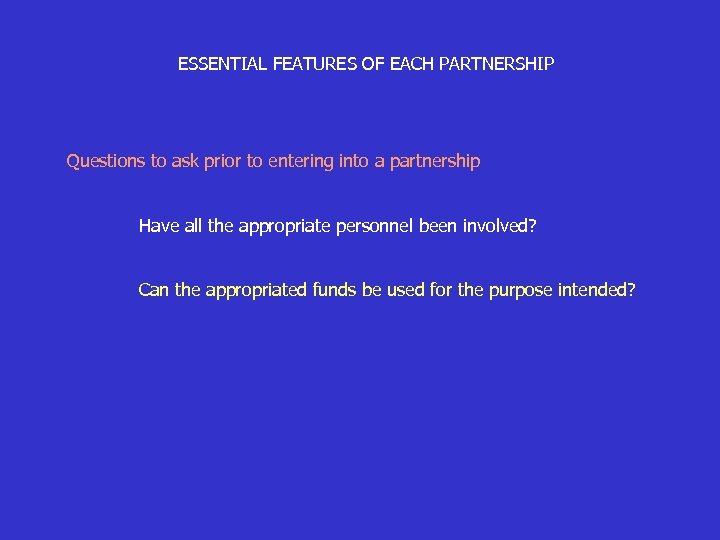 ESSENTIAL FEATURES OF EACH PARTNERSHIP

Questions to ask prior to entering into a partnership

Have all the appropriate personnel been involved?

Can the appropriated funds be used for the purpose intended?